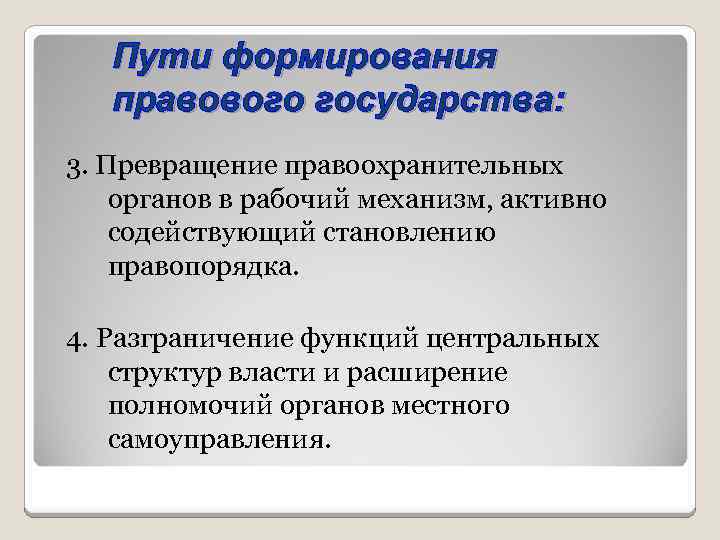 Пути формирования правового государства:

3. Превращение правоохранительных органов в рабочий механизм, активно содействующий становлению правопорядка.

4. Разграничение функций центральных структур власти и расширение полномочий органов местного самоуправления.